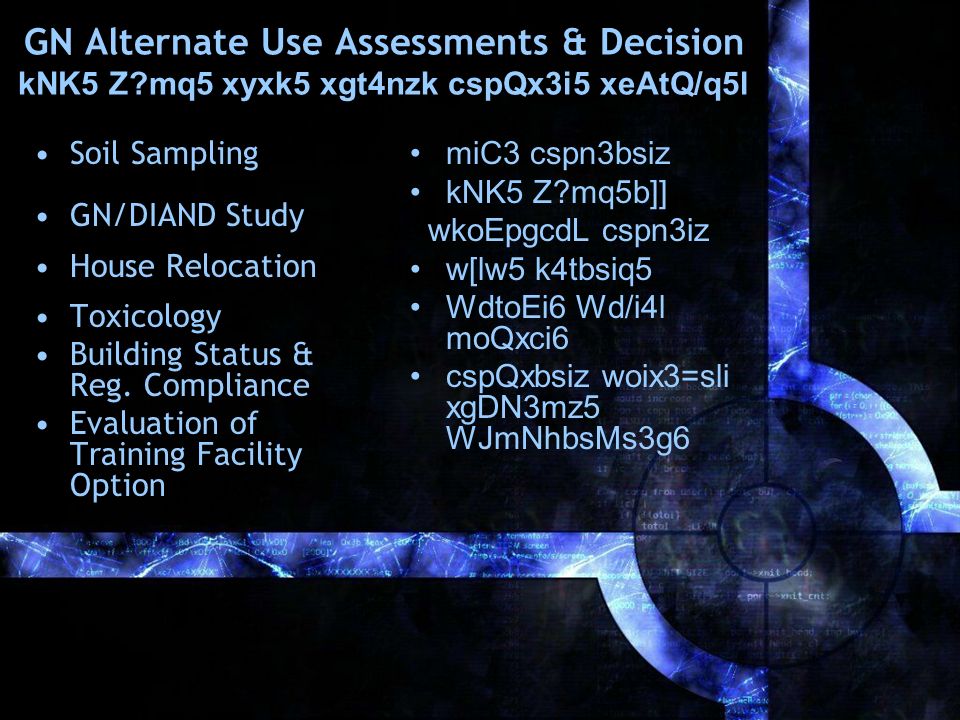 GN Alternate Use Assessments & Decision
kNK5 Z?mq5 xyxk5 xgt4nzk cspQx3i5 xeAtQ/q5l

• Soil Sampling
• GN/DIAND Study
• House Relocation
• Toxicology
• Building Status & Reg. Compliance
• Evaluation of Training Facility Option

• miC3 cspn3bsiz
• kNK5 Z?mq5b]] wkoEpgcdL cspn3iz
• w[lw5 k4tbsiq5
• WdtoEi6 Wd/i4l moQxci6
• cspQxbsiz woix3=sli xgDN3mz5 WJmNhbsMs3g6